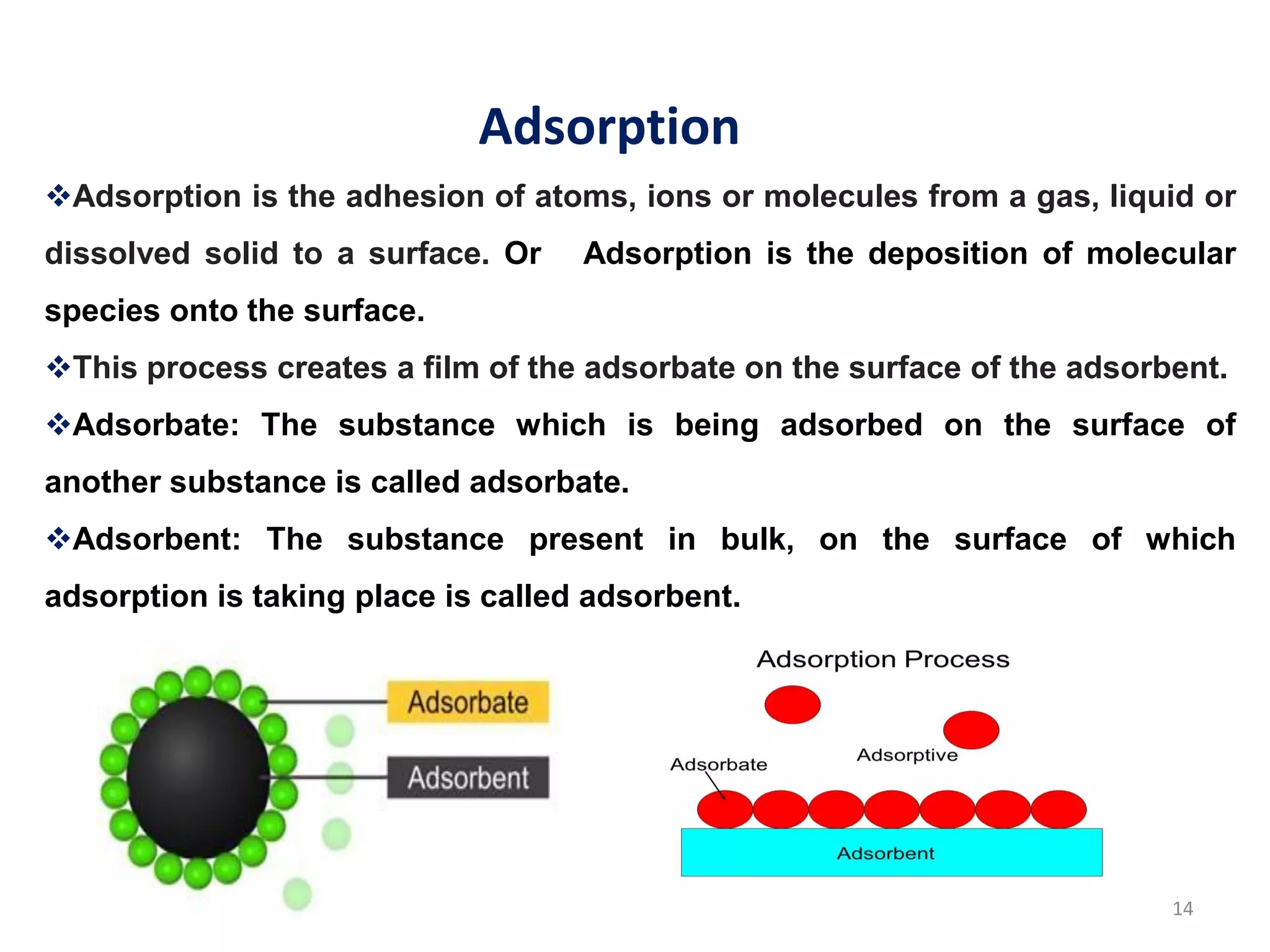 Adsorption

❖Adsorption is the adhesion of atoms, ions or molecules from a gas, liquid or dissolved solid to a surface. Or Adsorption is the deposition of molecular species onto the surface.

❖This process creates a film of the adsorbate on the surface of the adsorbent.

❖Adsorbate: The substance which is being adsorbed on the surface of another substance is called adsorbate.

❖Adsorbent: The substance present in bulk, on the surface of which adsorption is taking place is called adsorbent.

Adsorbate
Adsorbent

Adsorption Process
Adsorbate
Adsorptive
Adsorbent

14